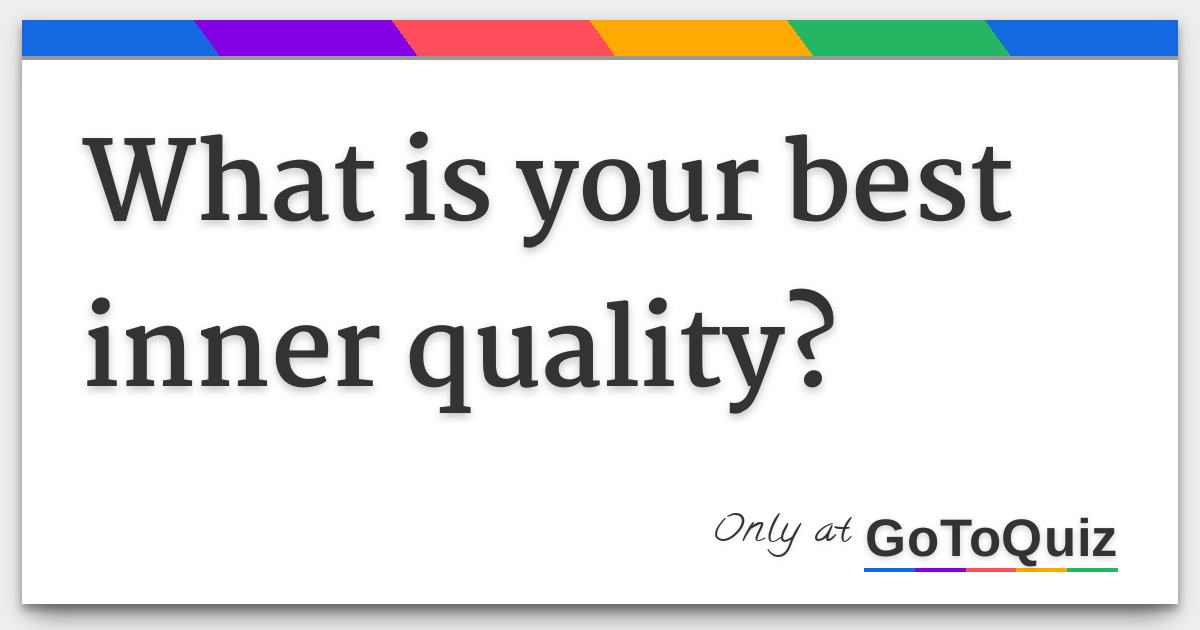 What is your best inner quality?

Only at GoToQuiz